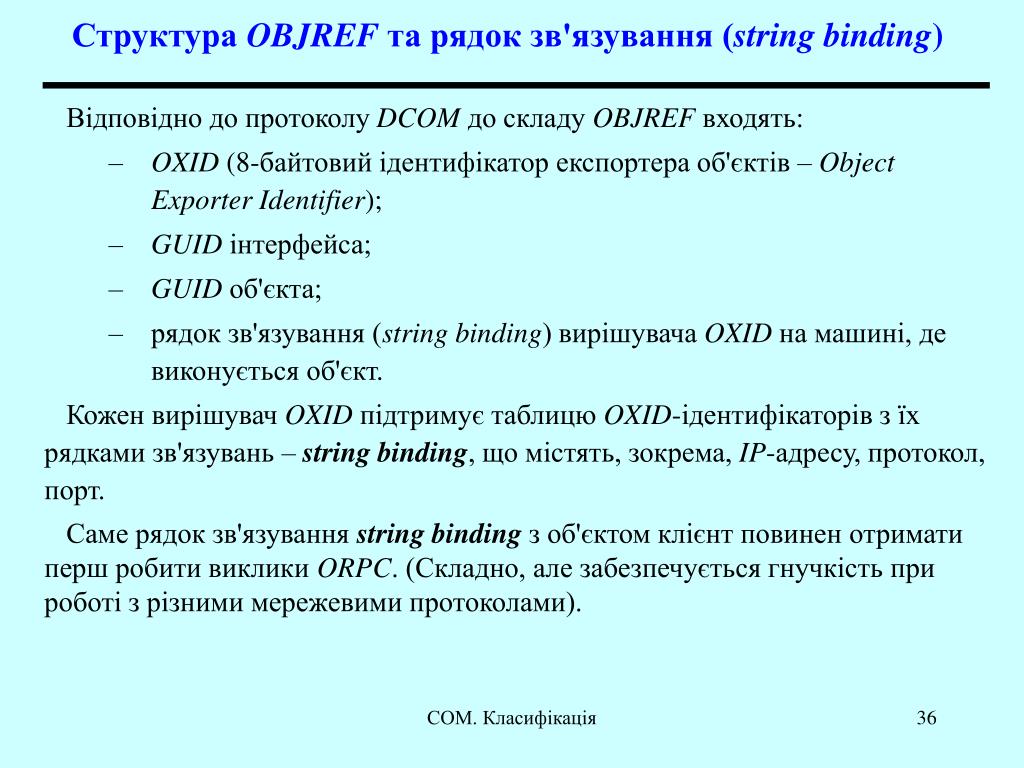 Структура OBJREF та рядок зв'язування (string binding)

Відповідно до протоколу DCOM до складу OBJREF входять:

– OXID (8-байтовий ідентифікатор експортера об'єктів – Object Exporter Identifier);

– GUID інтерфейса;

– GUID об'єкта;

– рядок зв'язування (string binding) вирішувача OXID на машині, де виконується об'єкт.

Кожен вирішувач OXID підтримує таблицю OXID-ідентифікаторів з їх рядками зв'язувань – string binding, що містять, зокрема, IP-адресу, протокол, порт.

Саме рядок зв'язування string binding з об'єктом клієнт повинен отримати перш робити виклики ORPC. (Складно, але забезпечується гнучкість при роботі з різними мережевими протоколами).

COM. Класифікація

36